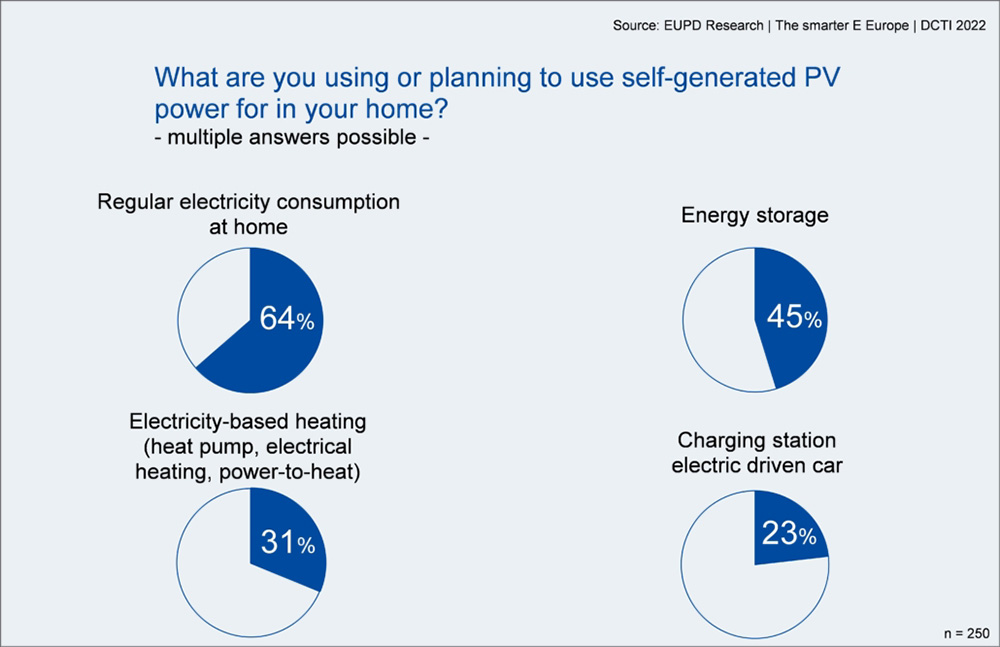 Source: EUPD Research | The smarter E Europe | DCTI 2022

What are you using or planning to use self-generated PV power for in your home?
- multiple answers possible -

Regular electricity consumption at home

64%

Energy storage

45%

Electricity-based heating (heat pump, electrical heating, power-to-heat)

31%

Charging station electric driven car

23%

n = 250